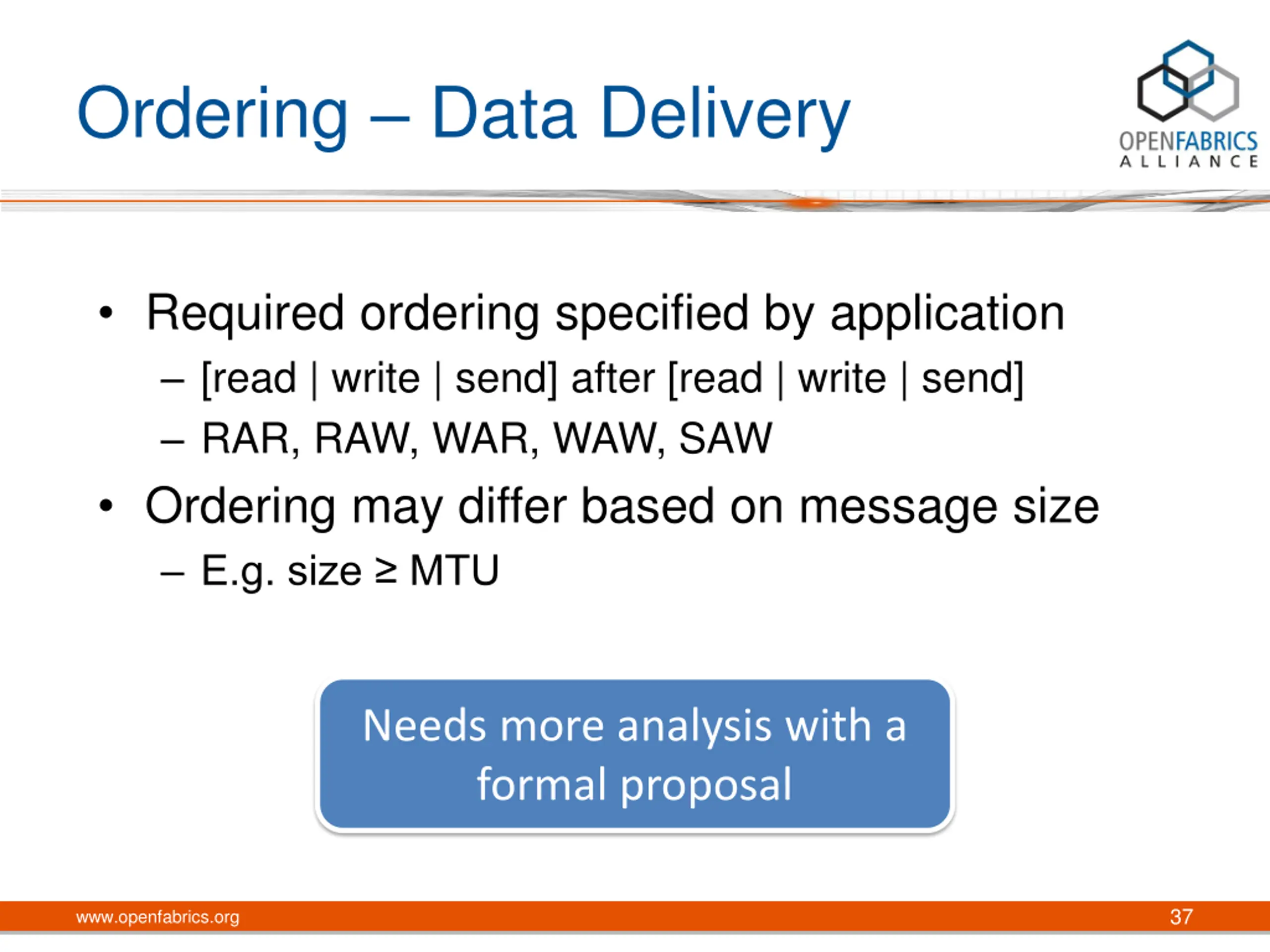 Ordering – Data Delivery

OPENFABRICS ALLIANCE

• Required ordering specified by application
– [read | write | send] after [read | write | send]
– RAR, RAW, WAR, WAW, SAW
• Ordering may differ based on message size
– E.g. size ≥ MTU

Needs more analysis with a formal proposal

www.openfabrics.org

37